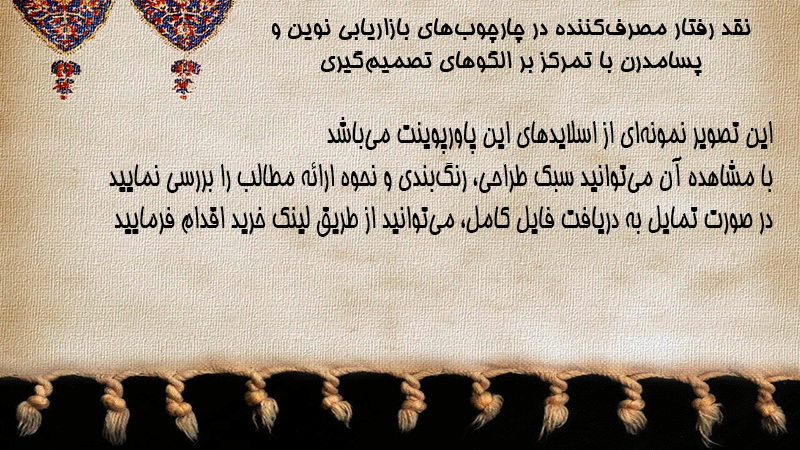 نقد رفتار مصرف‌کننده در چارچوب‌های بازاریابی نوین و پسامدرن با تمرکز بر الگوهای تصمیم‌گیری

این تصویر نمونه‌ای از اسلایدهای این پاورپوینت می‌باشد
با مشاهده آن می‌توانید سبک طراحی، رنگ‌بندی و نحوه ارائه مطالب را بررسی نمایید
در صورت تمایل به دریافت فایل کامل، می‌توانید از طریق لینک خرید اقدام فرمایید